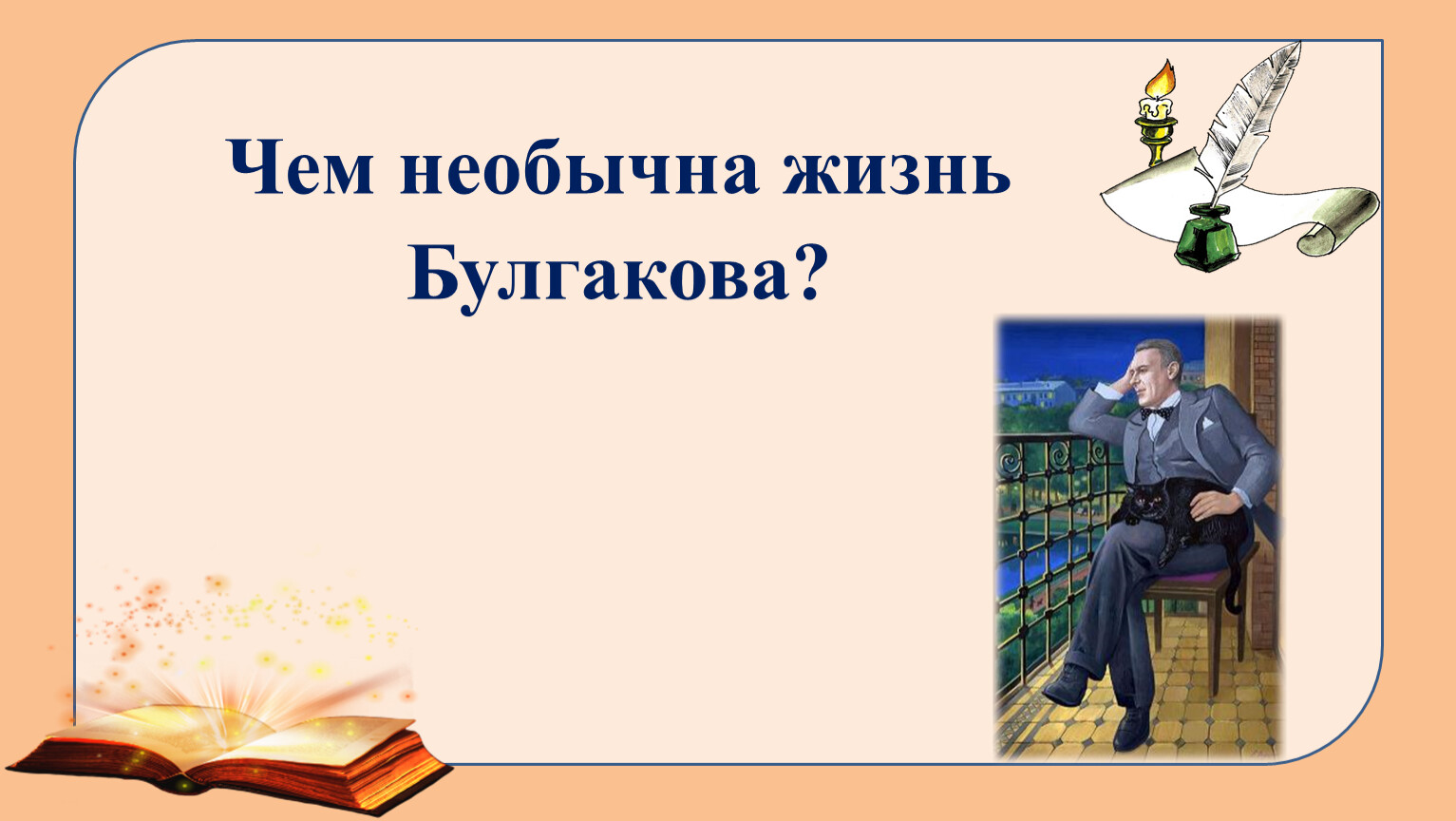 Чем необычна жизнь Булгакова?